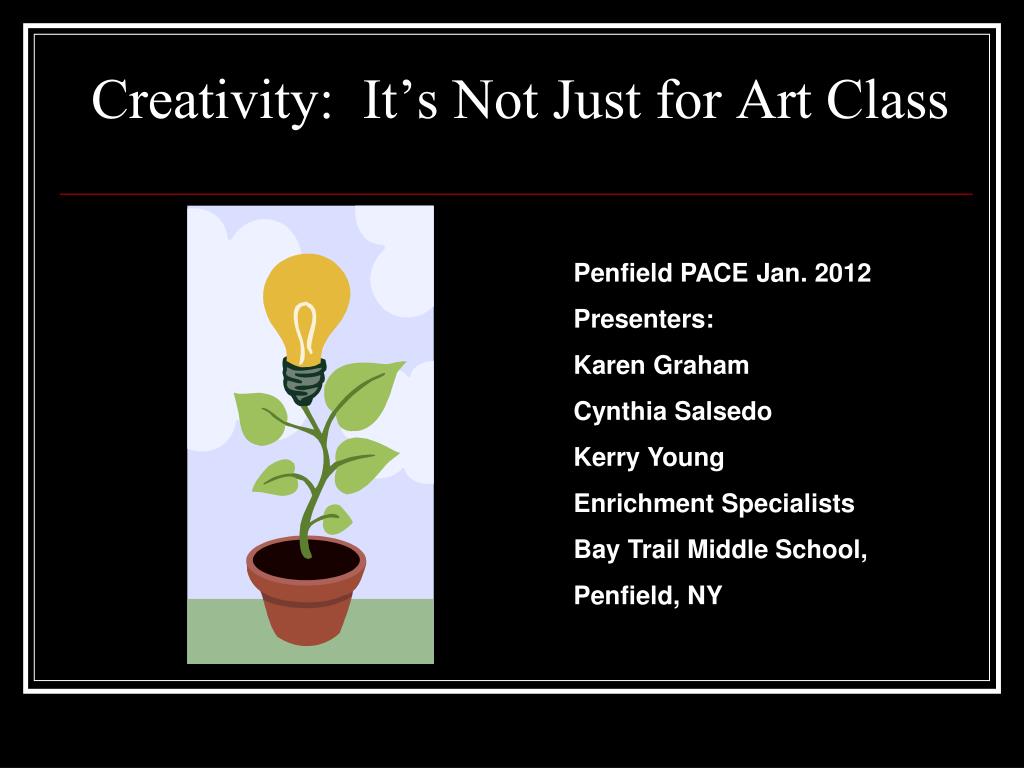 Creativity: It’s Not Just for Art Class

Penfield PACE Jan. 2012
Presenters:
Karen Graham
Cynthia Salsedo
Kerry Young
Enrichment Specialists
Bay Trail Middle School,
Penfield, NY